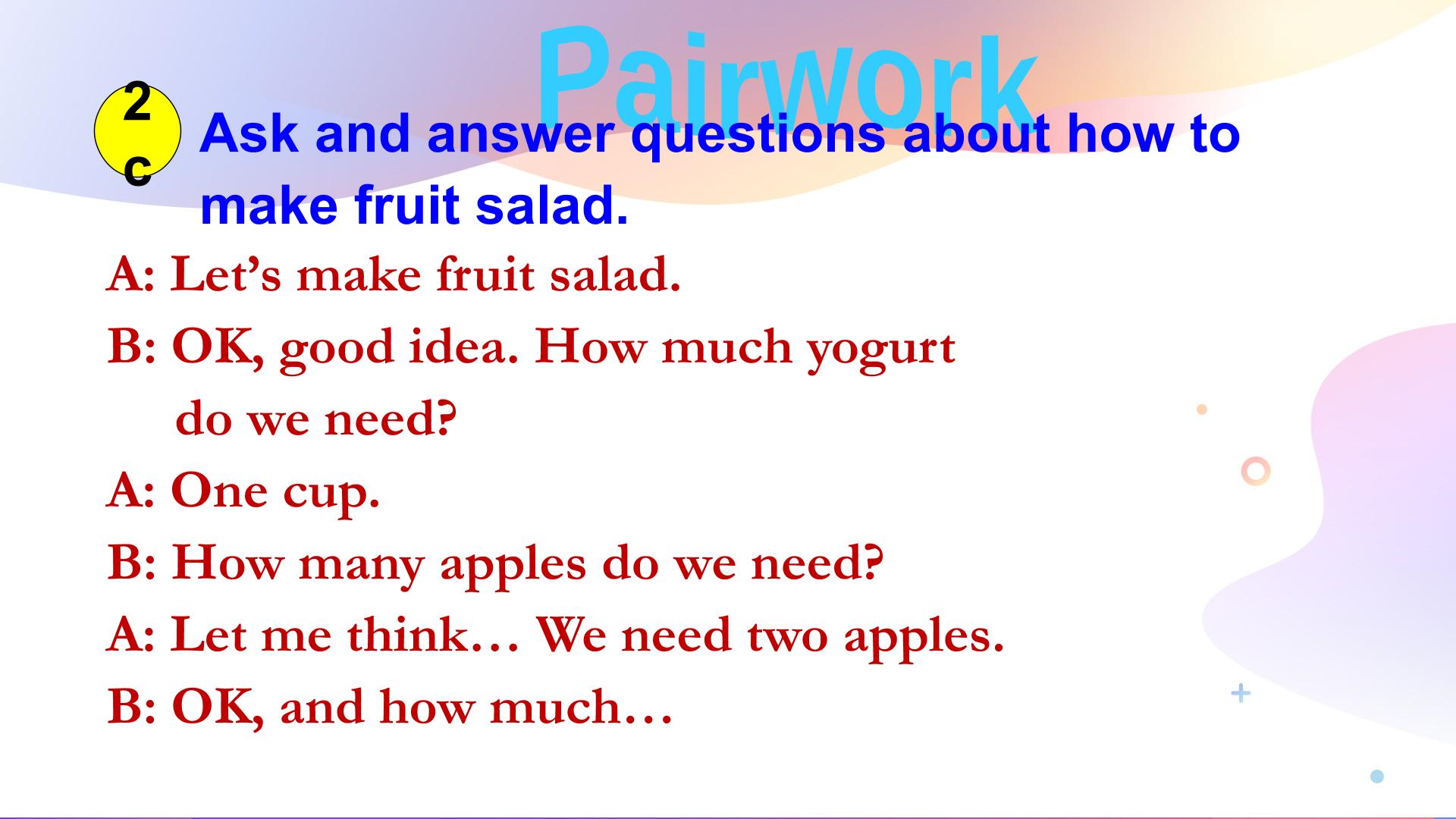 Pairwork

2c

Ask and answer questions about how to make fruit salad.

A: Let's make fruit salad.

B: OK, good idea. How much yogurt do we need?

A: One cup.

B: How many apples do we need?

A: Let me think… We need two apples.

B: OK, and how much…